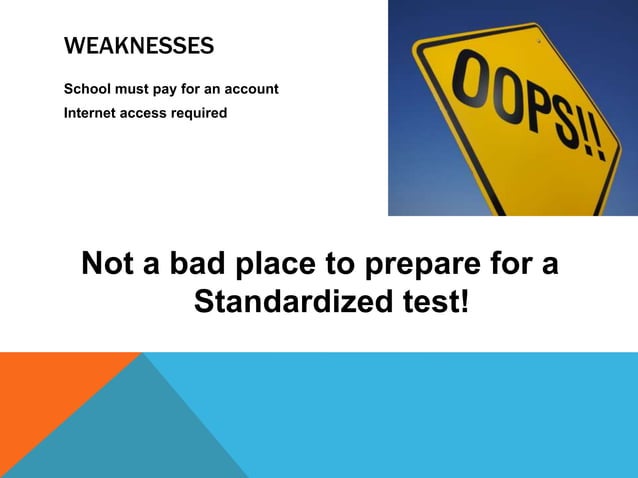 WEAKNESSES

School must pay for an account
Internet access required

OOPS!!

Not a bad place to prepare for a Standardized test!